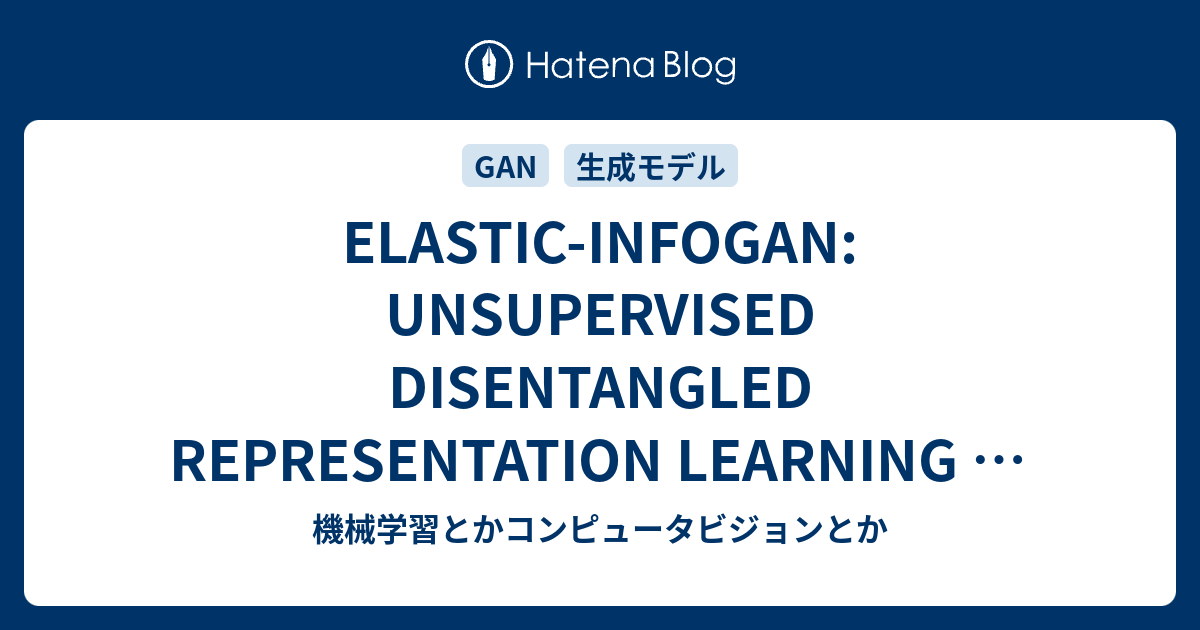 Hatena Blog

GAN 生成モデル

ELASTIC-INFOGAN: UNSUPERVISED DISENTANGLED REPRESENTATION LEARNING …

機械学習とかコンピュータビジョンとか